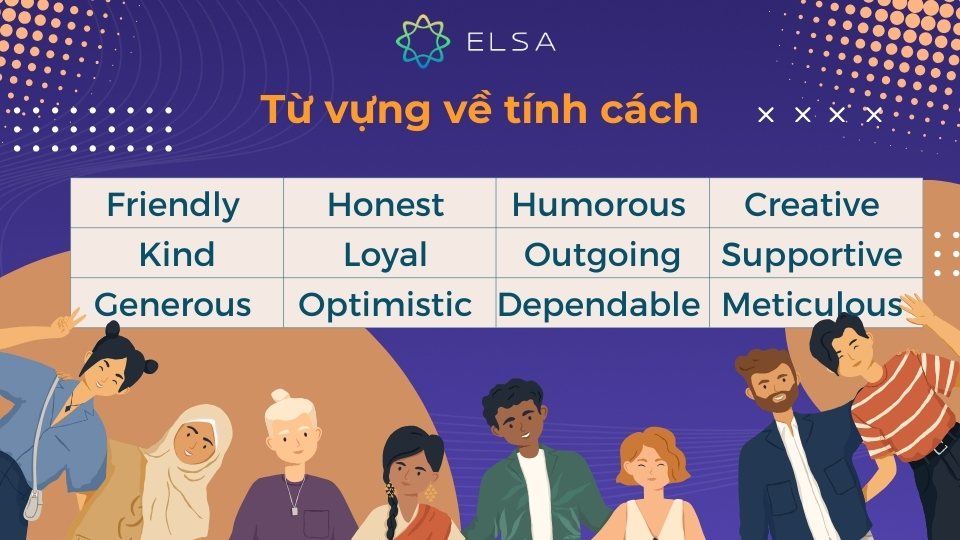 ELSA

Từ vựng về tính cách

| Friendly | Honest | Humorous | Creative |
|---|---|---|---|
| Kind | Loyal | Outgoing | Supportive |
| Generous | Optimistic | Dependable | Meticulous |